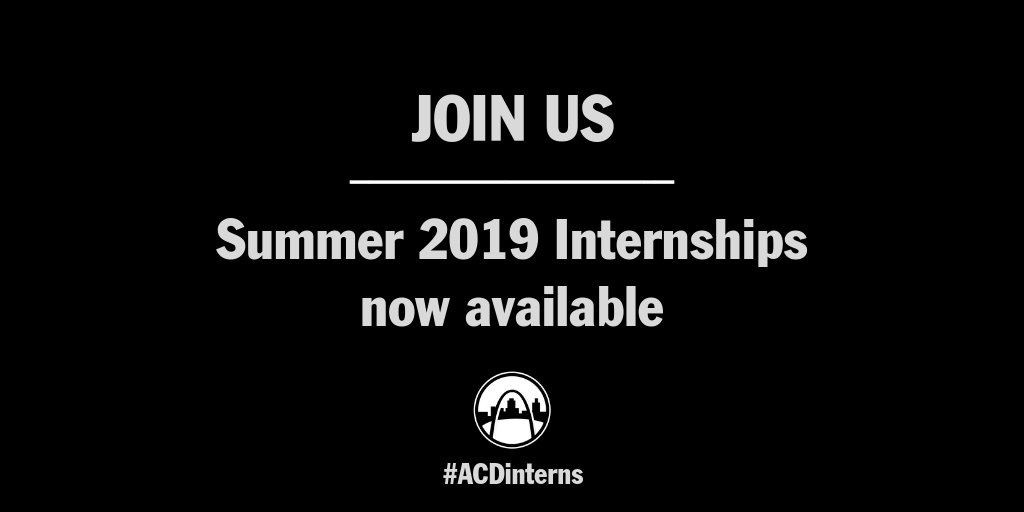 JOIN US

Summer 2019 Internships now available

#ACDinterns